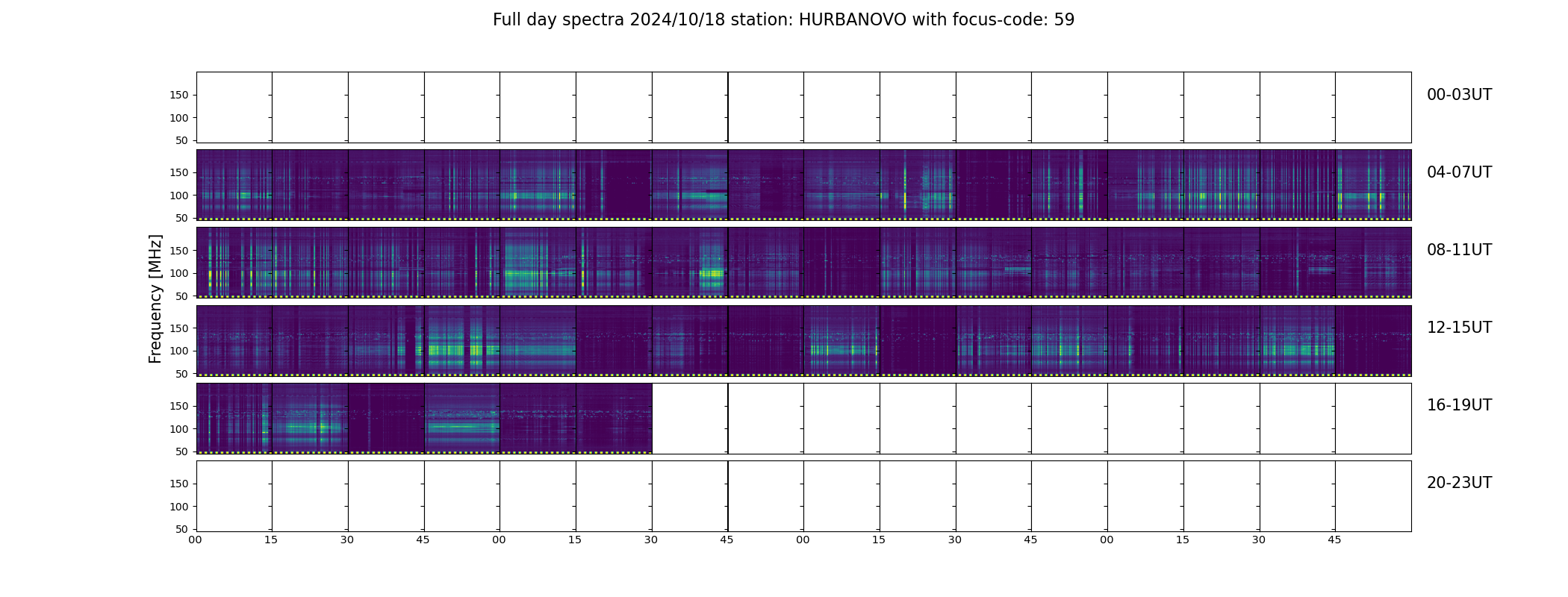 Full day spectra 2024/10/18 station: HURBANOVO with focus-code: 59

Frequency [MHz]

150
100
50
00-03UT

150
100
50
04-07UT

150
100
50
08-11UT

150
100
50
12-15UT

150
100
50
16-19UT

150
100
50
20-23UT

00 15 30 45 00 15 30 45 00 15 30 45 00 15 30 45